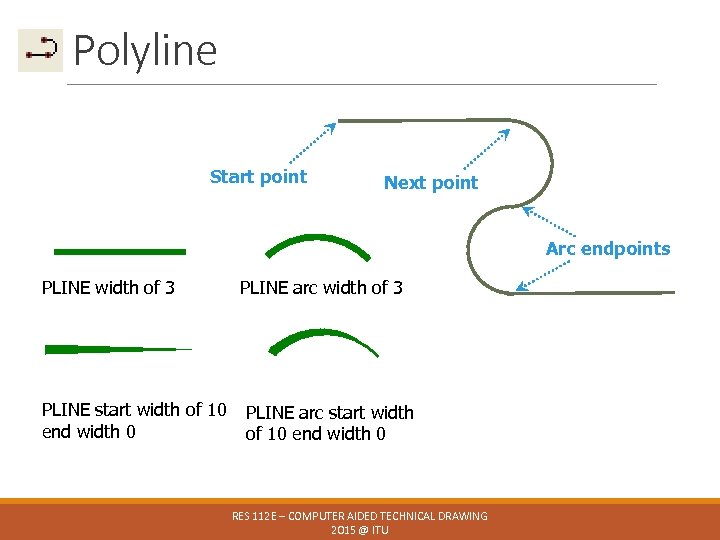 Polyline

Start point

Next point

Arc endpoints

PLINE width of 3

PLINE arc width of 3

PLINE start width of 10 end width 0

PLINE arc start width of 10 end width 0

RES 112E – COMPUTER AIDED TECHNICAL DRAWING
2015 @ ITU